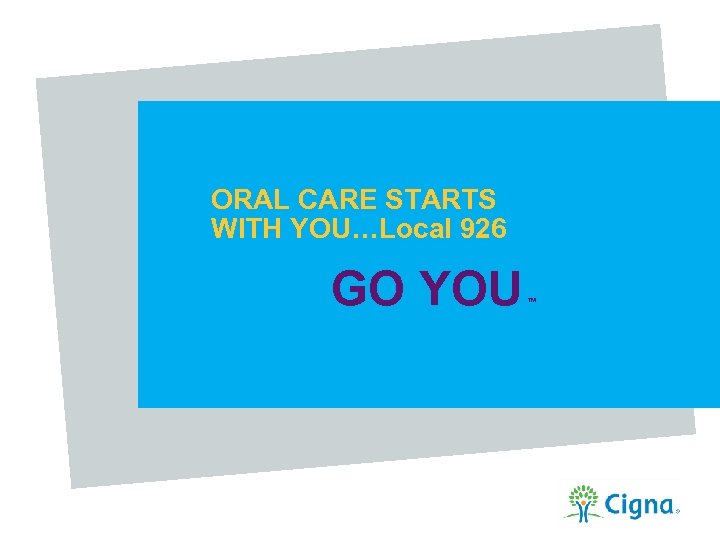 ORAL CARE STARTS WITH YOU…Local 926

GO YOU™

Cigna®